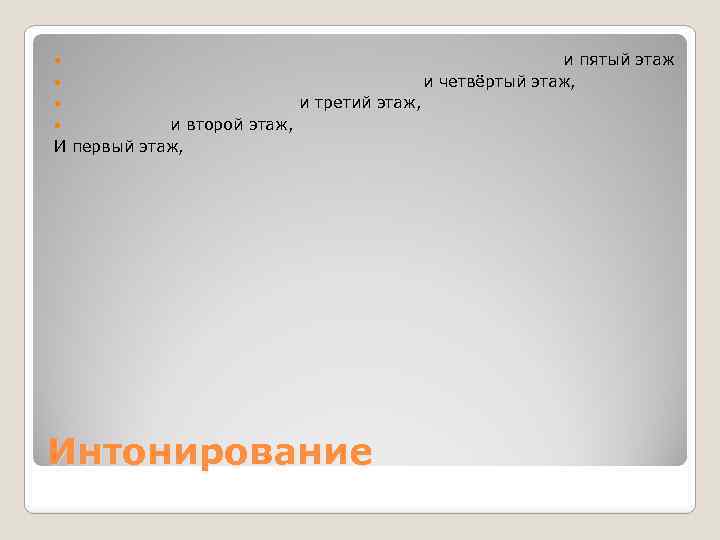 и пятый этаж

и четвёртый этаж,

и третий этаж,

и второй этаж,

И первый этаж,

Интонирование